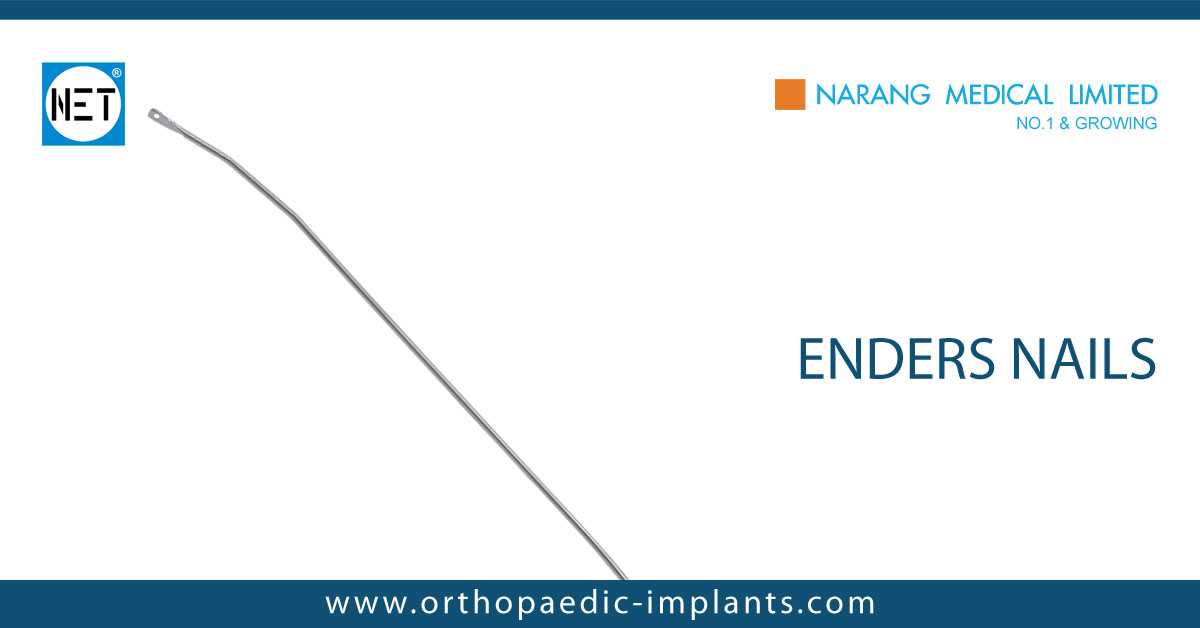 NET®

NARANG MEDICAL LIMITED
NO.1 & GROWING

ENDERS NAILS

www.orthopaedic-implants.com